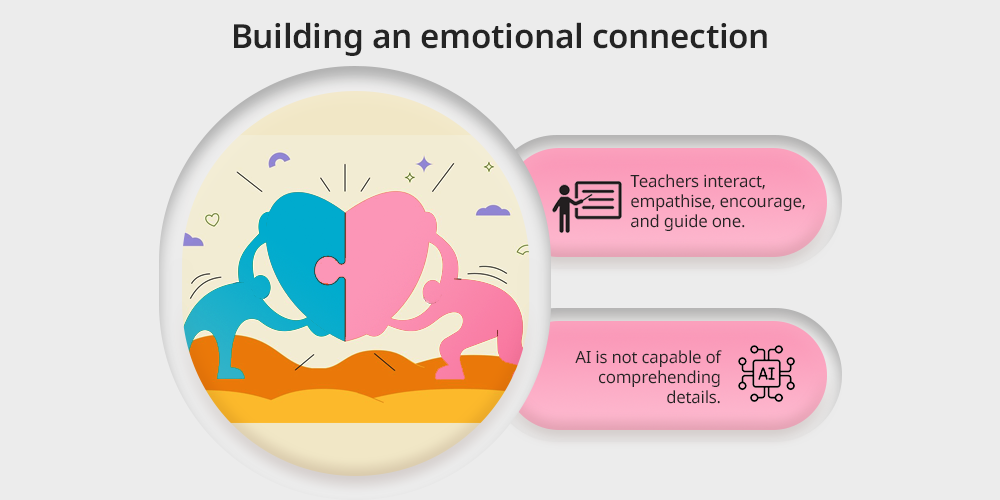 Building an emotional connection

Teachers interact, empathise, encourage, and guide one.

AI is not capable of comprehending details.

AI